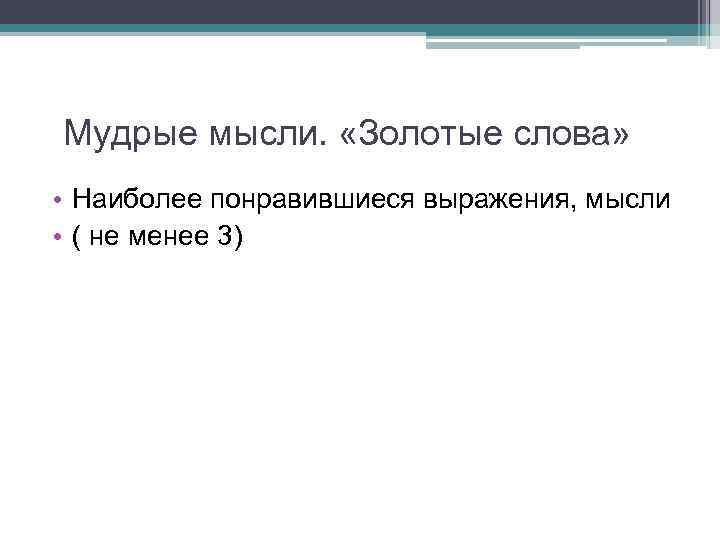 Мудрые мысли. «Золотые слова»

• Наиболее понравившиеся выражения, мысли
• ( не менее 3)